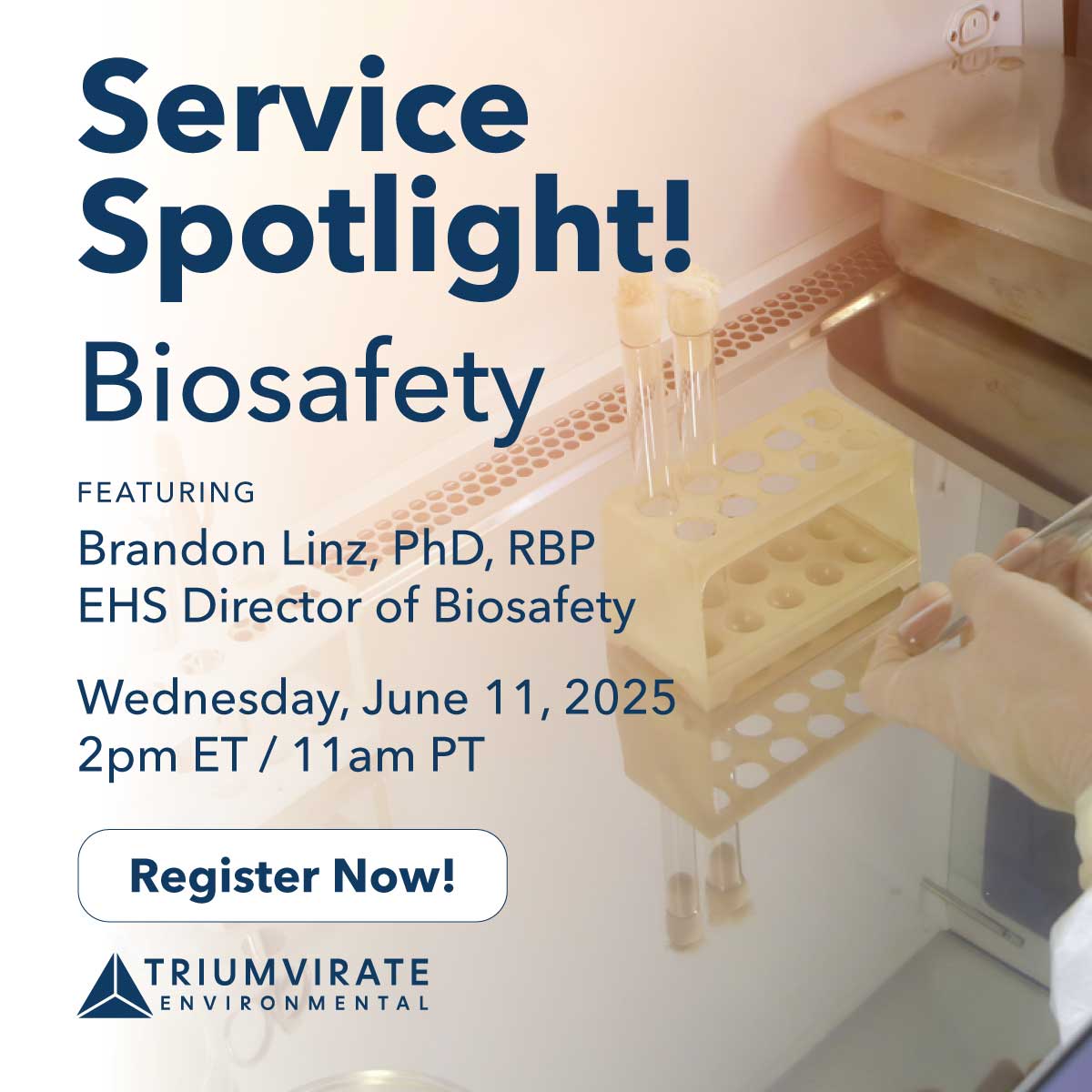 Service Spotlight!
Biosafety

FEATURING
Brandon Linz, PhD, RBP
EHS Director of Biosafety

Wednesday, June 11, 2025
2pm ET / 11am PT

Register Now!

TRIUMVIRATE
ENVIRONMENTAL